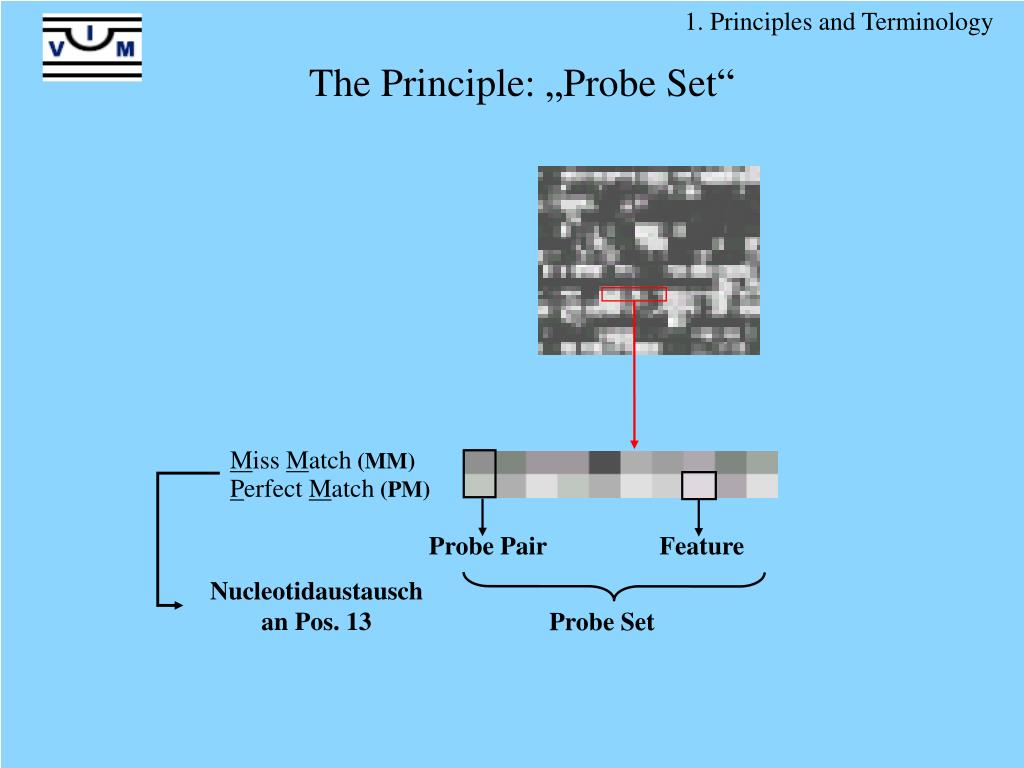 V I M

1. Principles and Terminology

The Principle: „Probe Set“

Miss Match (MM)
Perfect Match (PM)

Probe Pair

Feature

Nucleotidaustausch an Pos. 13

Probe Set